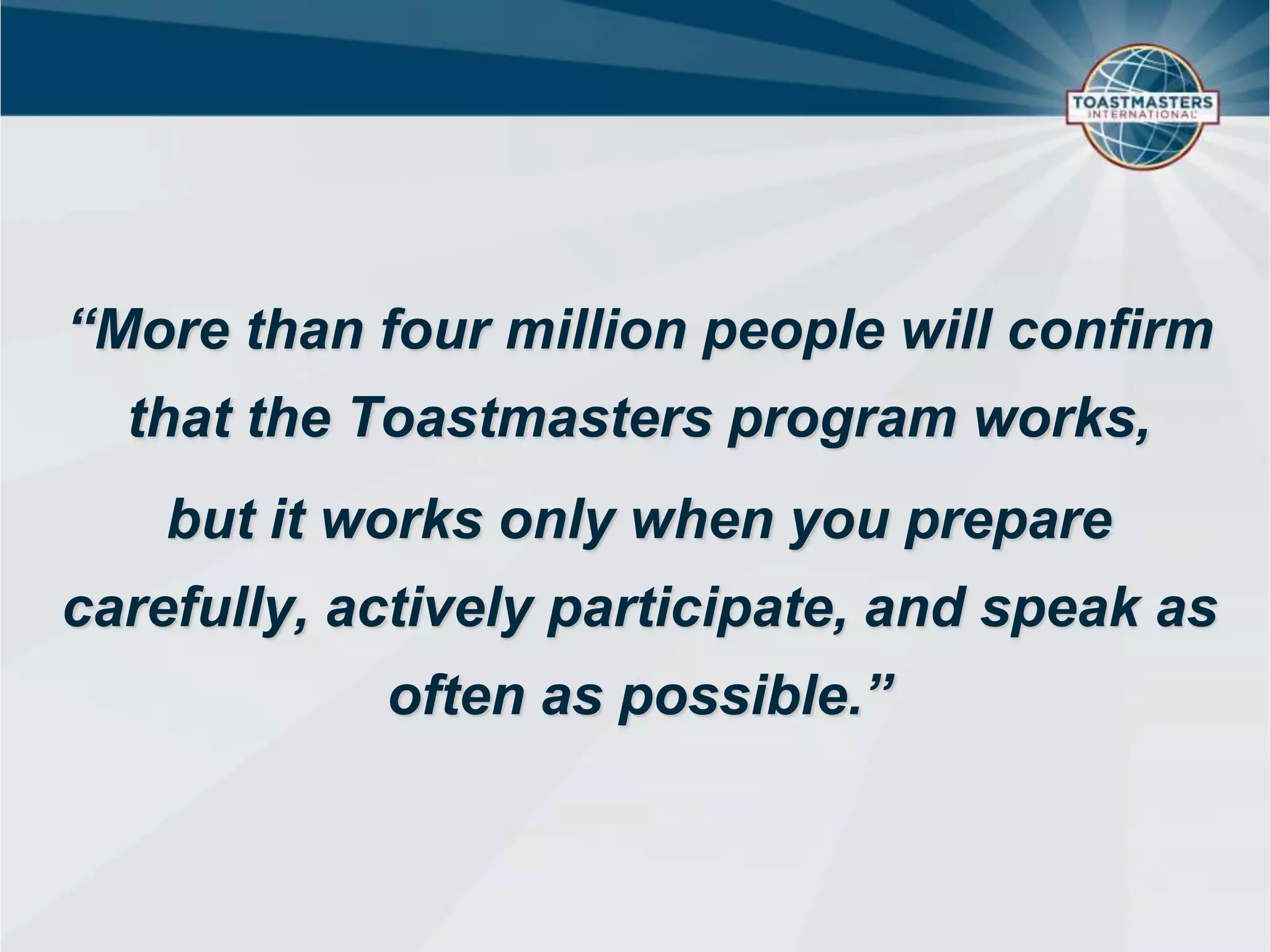 TOASTMASTERS INTERNATIONAL

“More than four million people will confirm that the Toastmasters program works, but it works only when you prepare carefully, actively participate, and speak as often as possible.”